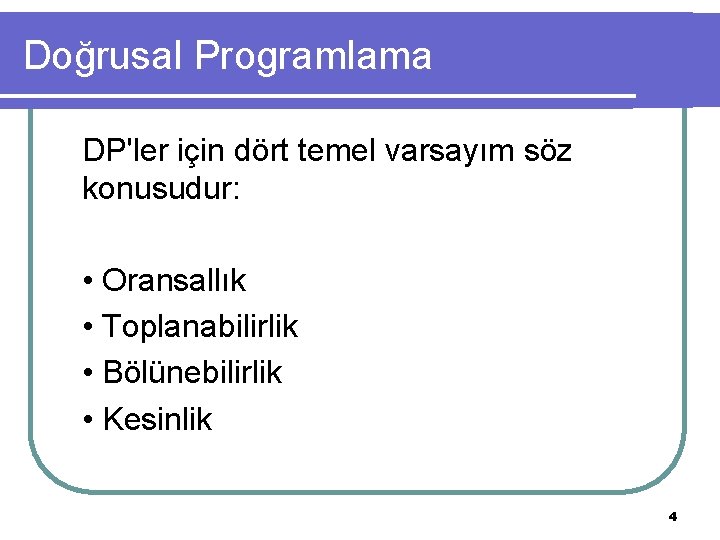 Doğrusal Programlama

DP'ler için dört temel varsayım söz konusudur:

• Oransallık
• Toplanabilirlik
• Bölünebilirlik
• Kesinlik

4